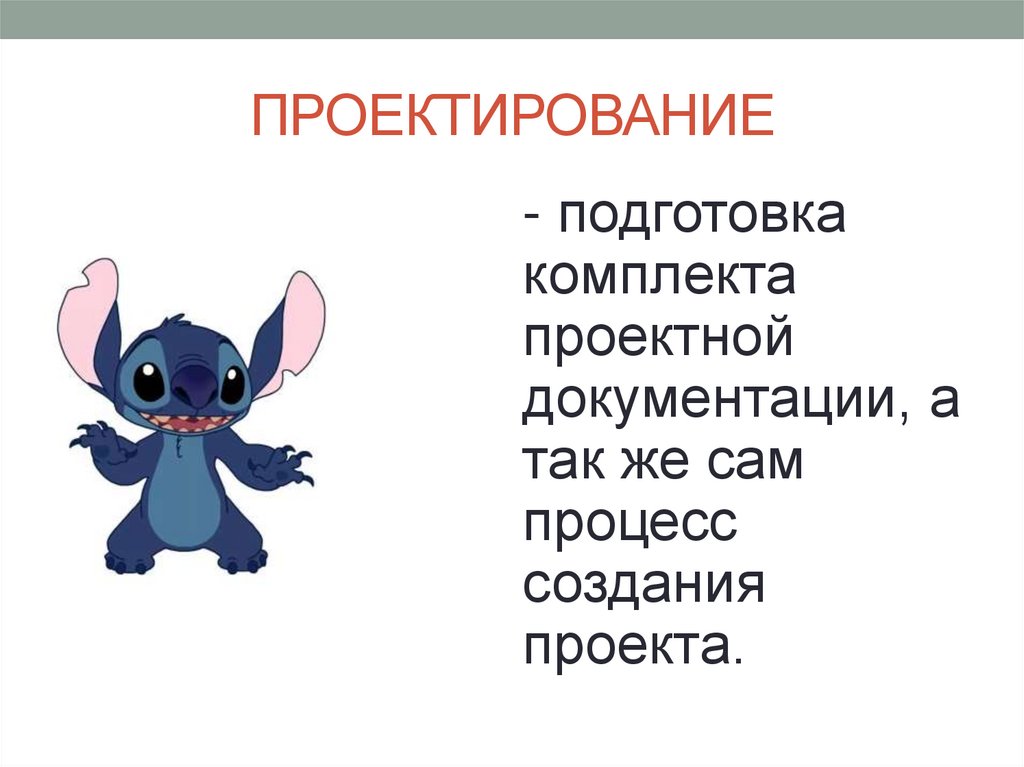 ПРОЕКТИРОВАНИЕ

- подготовка комплекта проектной документации, а так же сам процесс создания проекта.